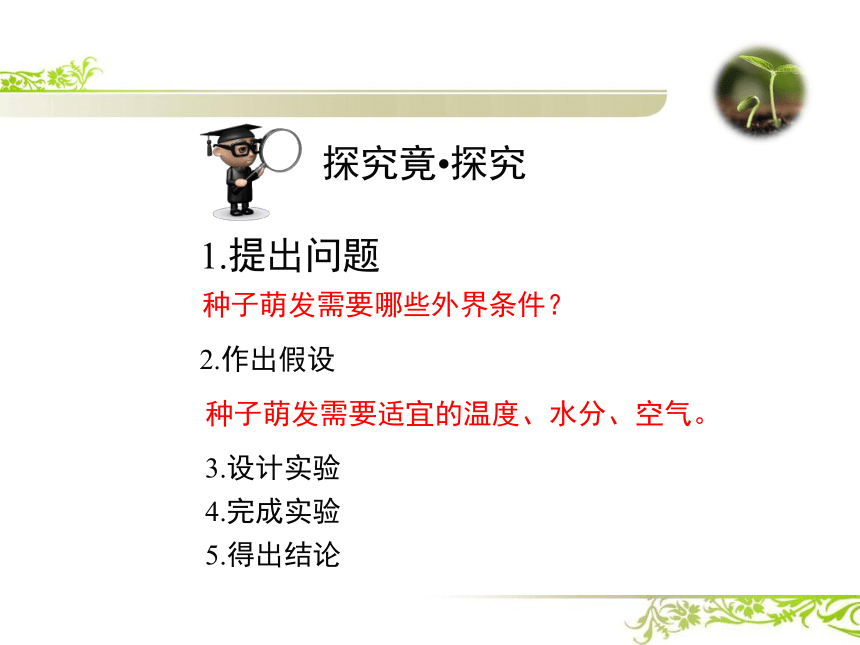 探究竟•探究

1.提出问题

种子萌发需要哪些外界条件？

2.作出假设

种子萌发需要适宜的温度、水分、空气。

3.设计实验

4.完成实验

5.得出结论